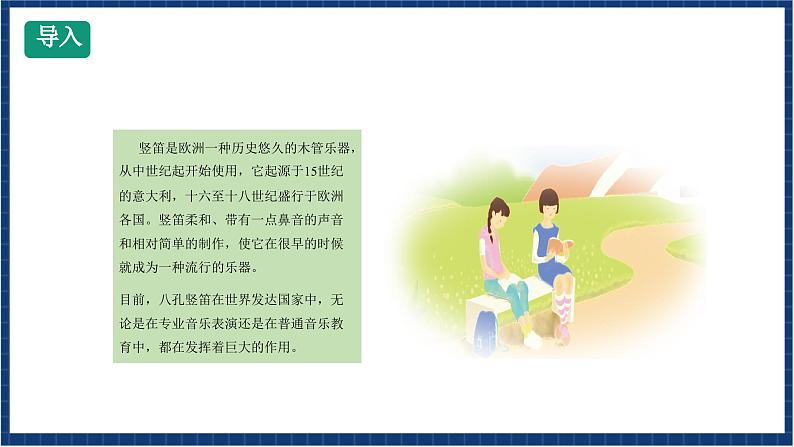 导入

竖笛是欧洲一种历史悠久的木管乐器，从中世纪起开始使用，它起源于15世纪的意大利，十六至十八世纪盛行于欧洲各国。竖笛柔和、带有一点鼻音的声音和相对简单的制作，使它在很早的时候就成为一种流行的乐器。

目前，八孔竖笛在世界发达国家中，无论是在专业音乐表演还是在普通音乐教育中，都在发挥着巨大的作用。